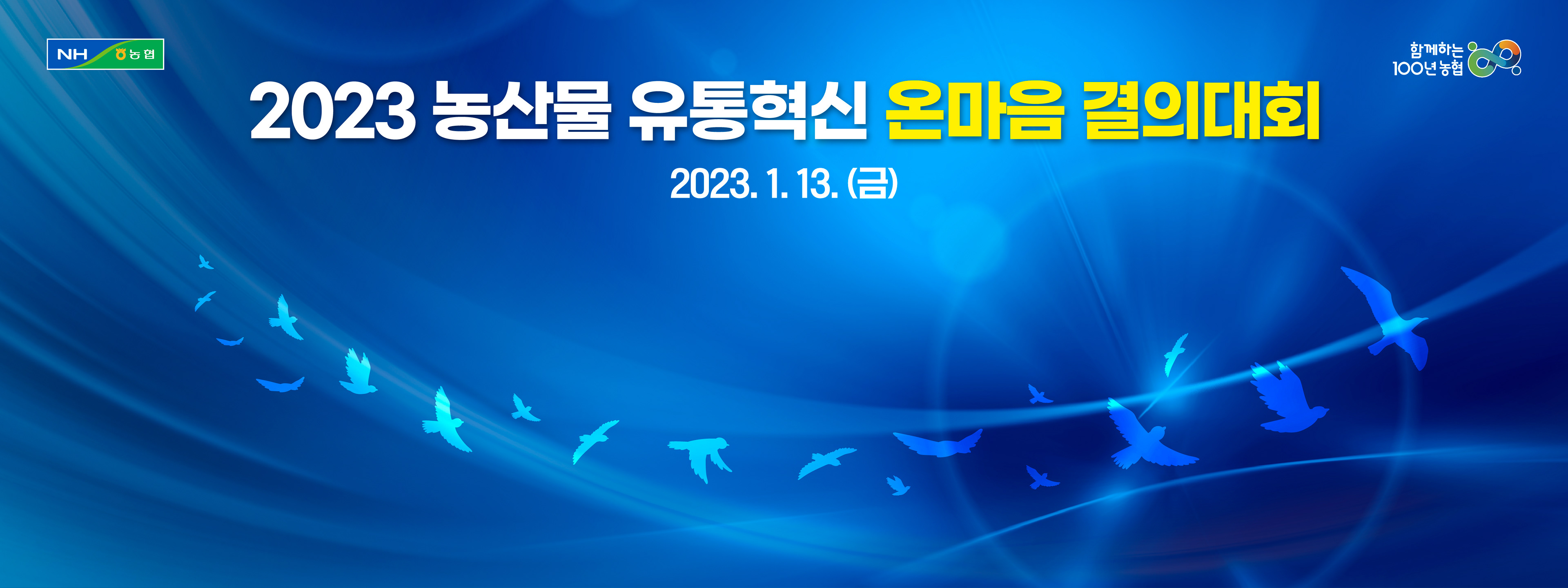 NH 농협

함께하는 100년 농협

2023 농산물 유통혁신 온마음 결의대회

2023. 1. 13. (금)